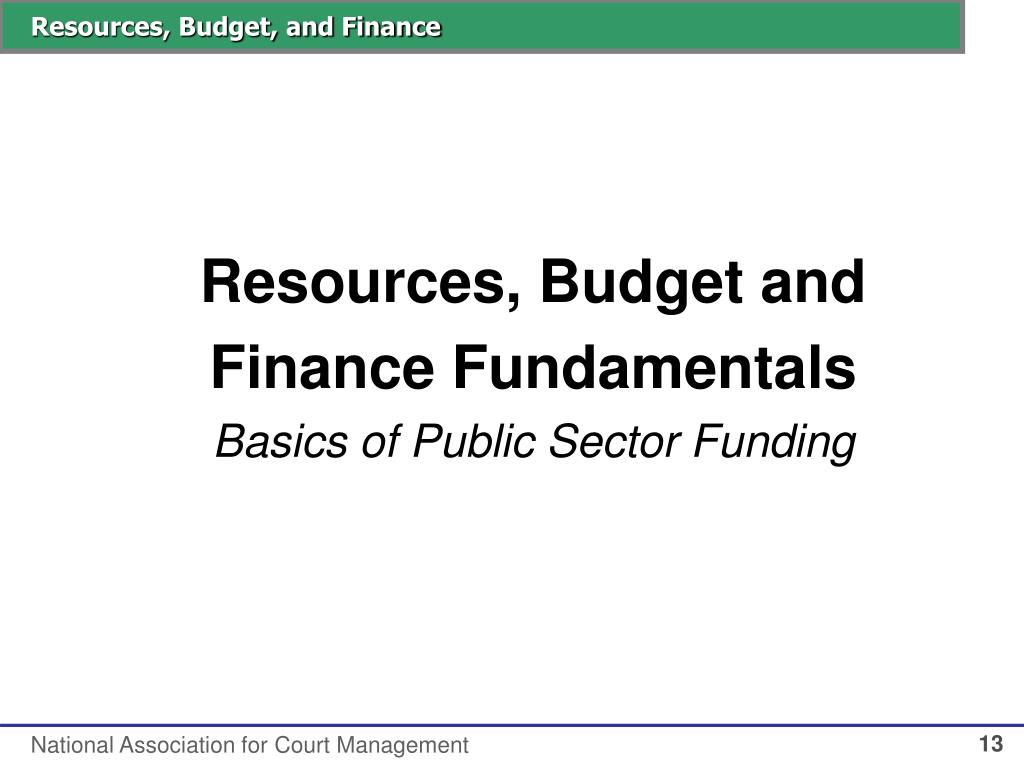 Resources, Budget, and Finance

Resources, Budget and Finance Fundamentals

Basics of Public Sector Funding

National Association for Court Management

13